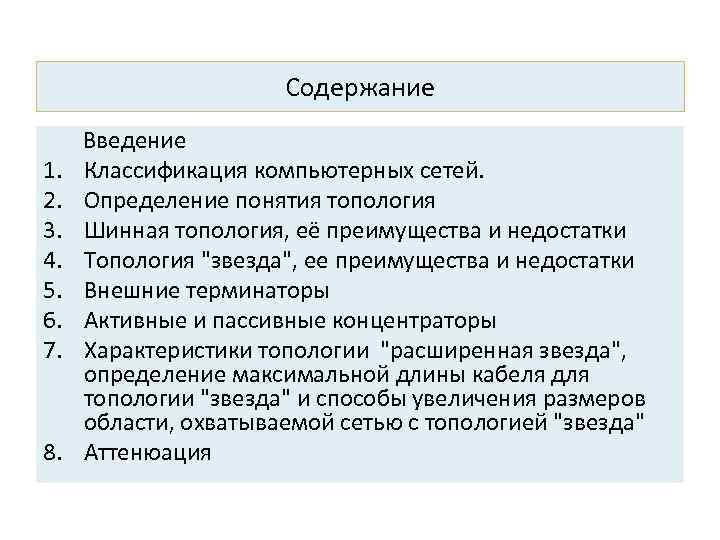 Содержание

Введение
1. Классификация компьютерных сетей.
2. Определение понятия топология
3. Шинная топология, её преимущества и недостатки
4. Топология "звезда", ее преимущества и недостатки
5. Внешние терминаторы
6. Активные и пассивные концентраторы
7. Характеристики топологии "расширенная звезда", определение максимальной длины кабеля для топологии "звезда" и способы увеличения размеров области, охватываемой сетью с топологией "звезда"
8. Аттенюация